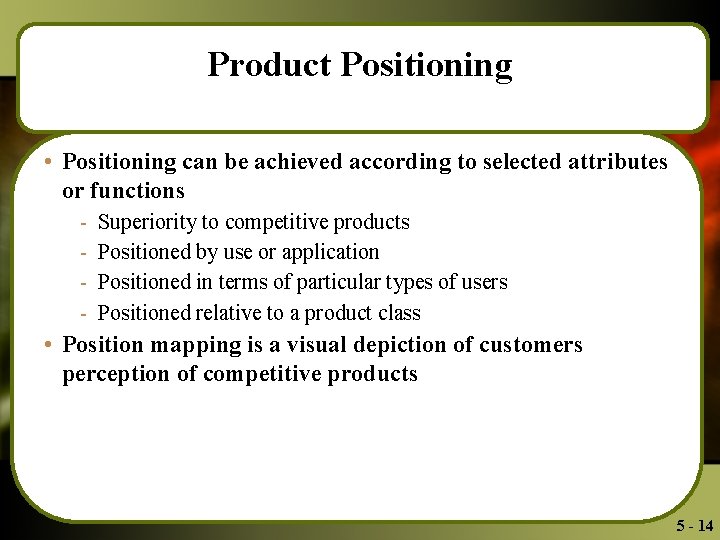 Product Positioning

• Positioning can be achieved according to selected attributes or functions

- Superiority to competitive products
- Positioned by use or application
- Positioned in terms of particular types of users
- Positioned relative to a product class

• Position mapping is a visual depiction of customers perception of competitive products

5 - 14